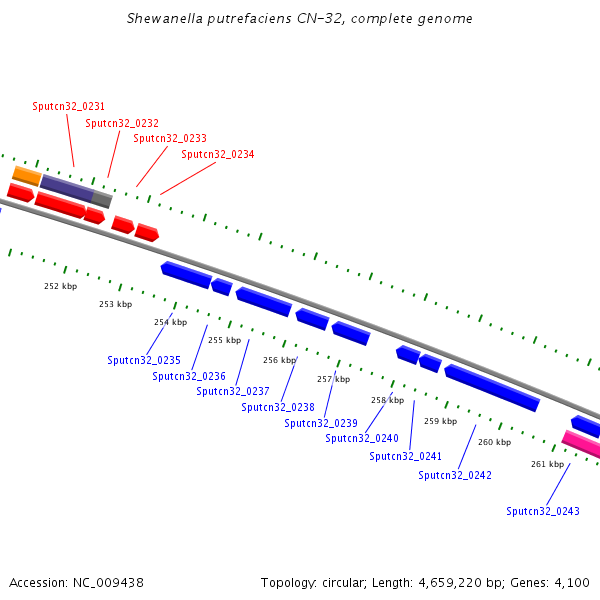 Shewanella putrefaciens CN-32, complete genome

Sputcn32_0231
Sputcn32_0232
Sputcn32_0233
Sputcn32_0234

252 kbp
253 kbp
254 kbp
255 kbp
256 kbp
257 kbp
258 kbp
259 kbp
260 kbp
261 kbp

Sputcn32_0235
Sputcn32_0236
Sputcn32_0237
Sputcn32_0238
Sputcn32_0239
Sputcn32_0240
Sputcn32_0241
Sputcn32_0242
Sputcn32_0243

Accession: NC_009438

Topology: circular; Length: 4,659,220 bp; Genes: 4,100